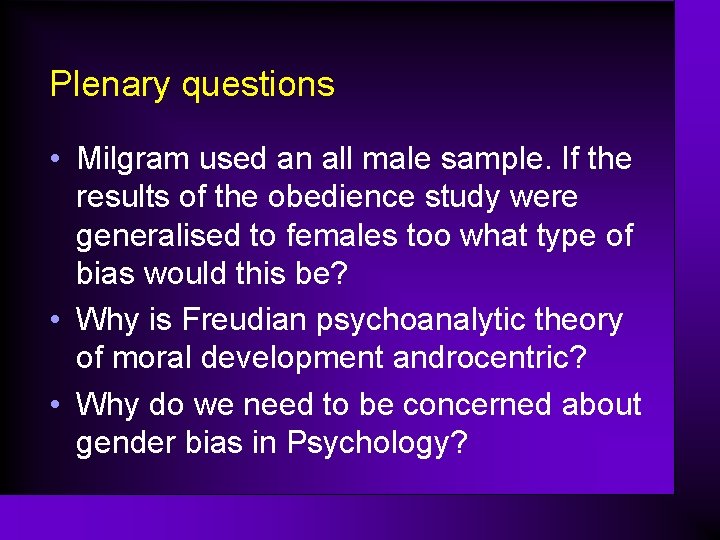 Plenary questions

• Milgram used an all male sample. If the results of the obedience study were generalised to females too what type of bias would this be?

• Why is Freudian psychoanalytic theory of moral development androcentric?

• Why do we need to be concerned about gender bias in Psychology?